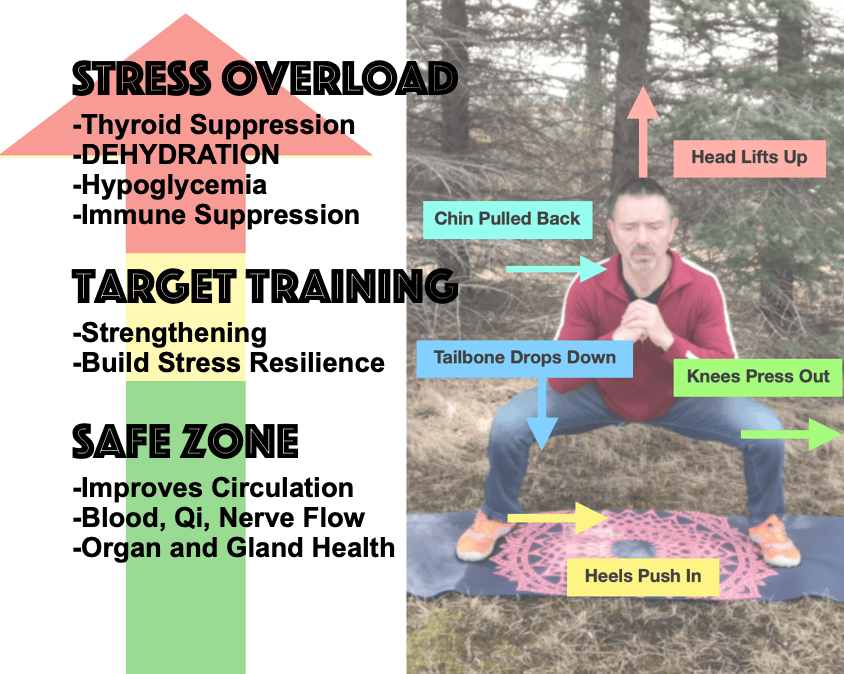 STRESS OVERLOAD
-Thyroid Suppression
-DEHYDRATION
-Hypoglycemia
-Immune Suppression

TARGET TRAINING
-Strengthening
-Build Stress Resilience

SAFE ZONE
-Improves Circulation
-Blood, Qi, Nerve Flow
-Organ and Gland Health

Head Lifts Up
Chin Pulled Back
Tailbone Drops Down
Knees Press Out
Heels Push In